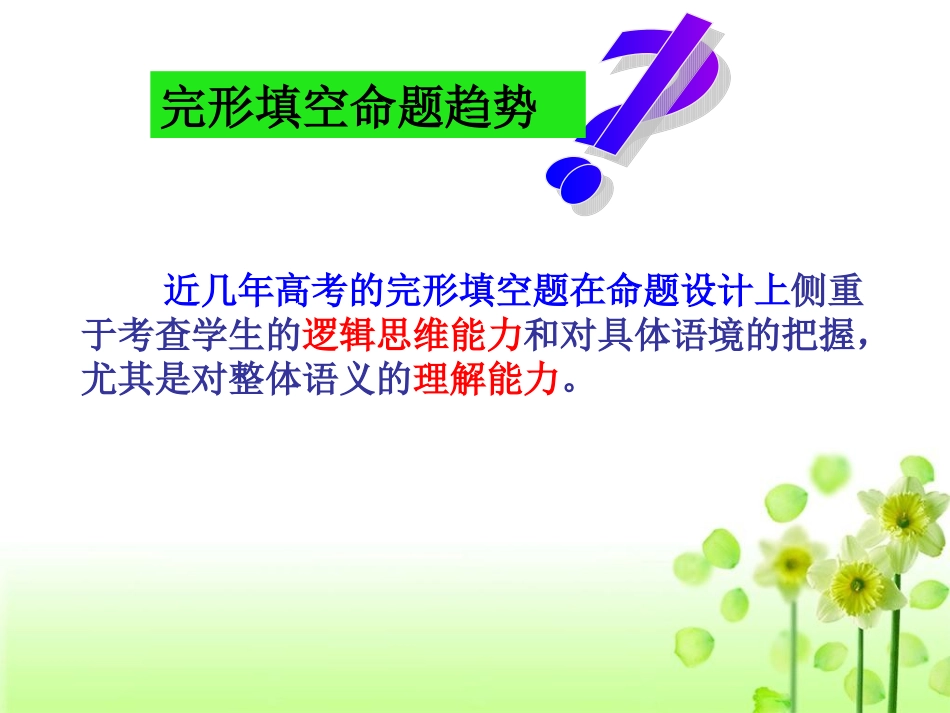 完形填空命题趋势

近几年高考的完形填空题在命题设计上侧重于考查学生的逻辑思维能力和对具体语境的把握，尤其是对整体语义的理解能力。